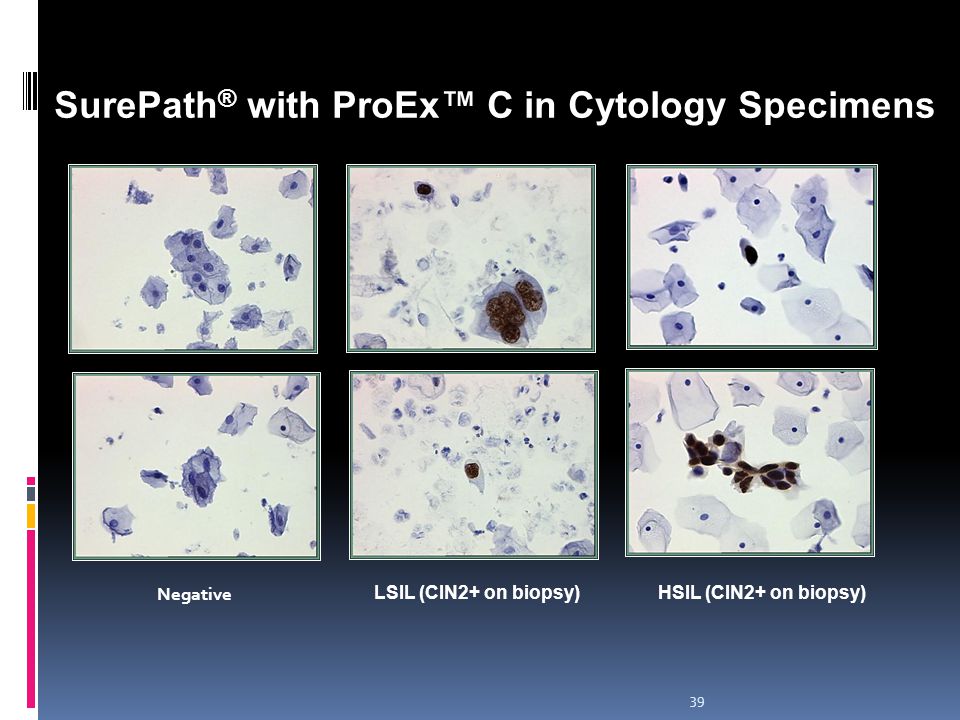 SurePath® with ProEx™ C in Cytology Specimens

Negative

LSIL (CIN2+ on biopsy)

HSIL (CIN2+ on biopsy)

39